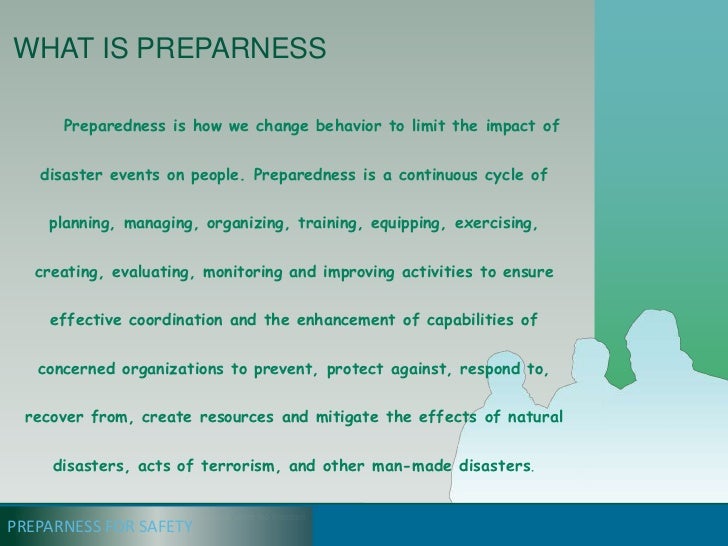 WHAT IS PREPARNESS

Preparedness is how we change behavior to limit the impact of disaster events on people. Preparedness is a continuous cycle of planning, managing, organizing, training, equipping, exercising, creating, evaluating, monitoring and improving activities to ensure effective coordination and the enhancement of capabilities of concerned organizations to prevent, protect against, respond to, recover from, create resources and mitigate the effects of natural disasters, acts of terrorism, and other man-made disasters.

PREPARNESS FOR SAFETY